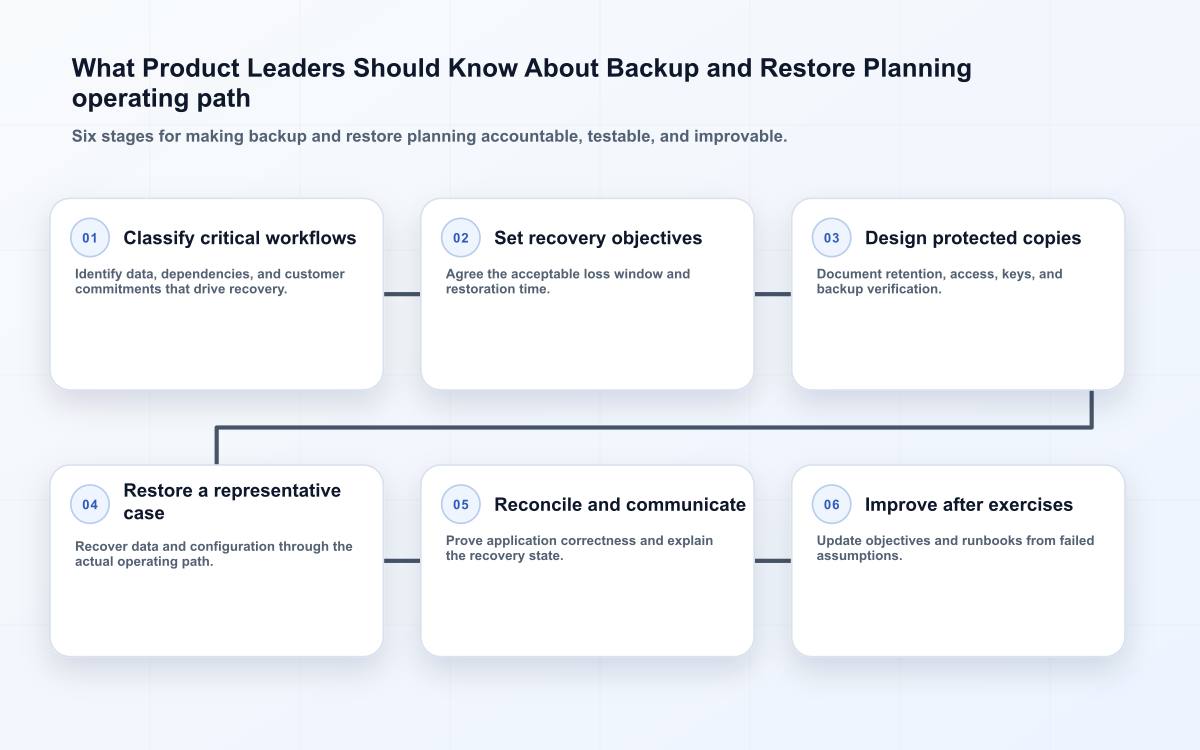 What Product Leaders Should Know About Backup and Restore Planning operating path

Six stages for making backup and restore planning accountable, testable, and improvable.

01 Classify critical workflows

Identify data, dependencies, and customer commitments that drive recovery.

02 Set recovery objectives

Agree the acceptable loss window and restoration time.

03 Design protected copies

Document retention, access, keys, and backup verification.

04 Restore a representative case

Recover data and configuration through the actual operating path.

05 Reconcile and communicate

Prove application correctness and explain the recovery state.

06 Improve after exercises

Update objectives and runbooks from failed assumptions.